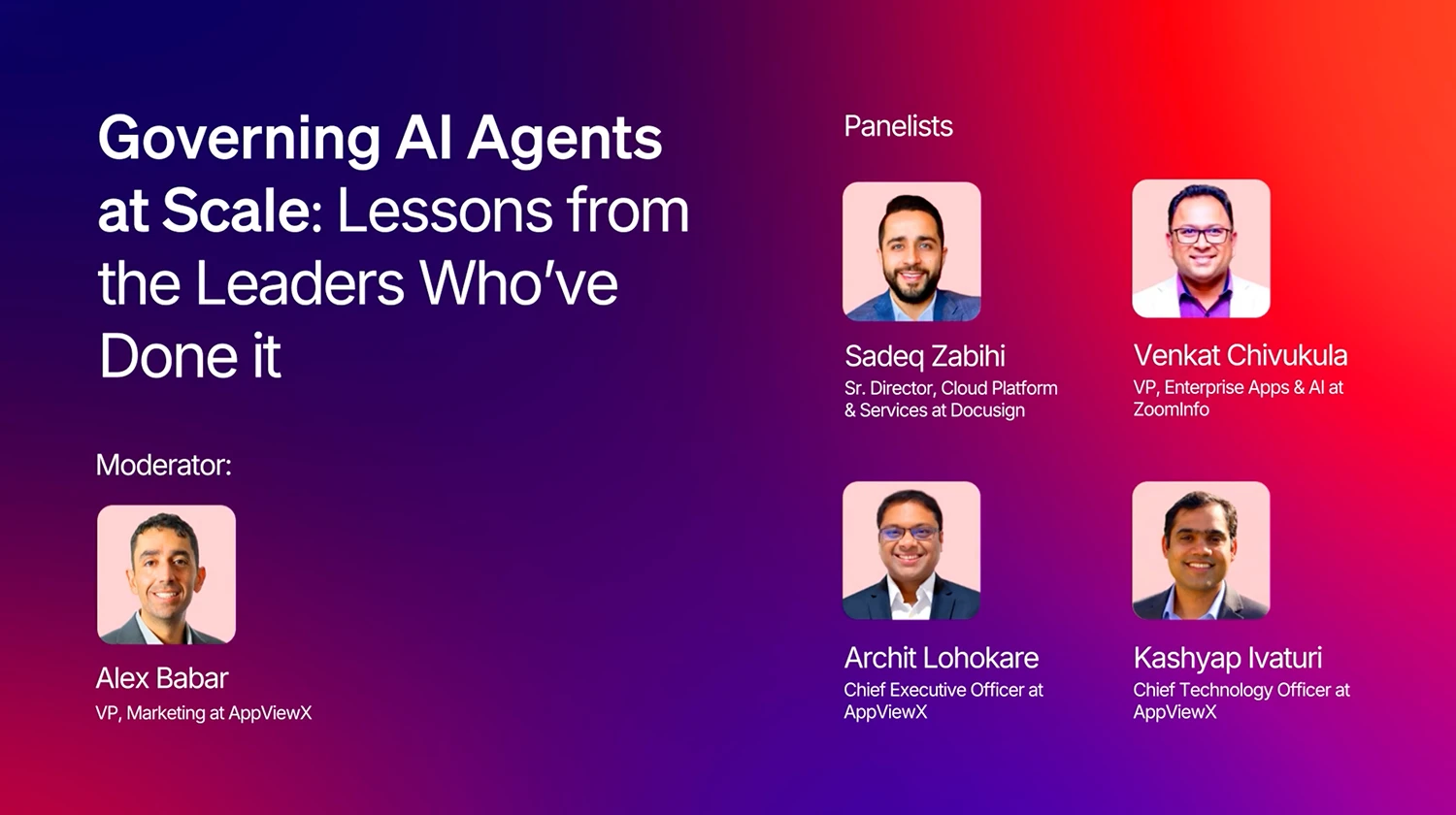 Governing AI Agents at Scale: Lessons from the Leaders Who've Done it

Moderator:

Alex Babar
VP, Marketing at AppViewX

Panelists

Sadeq Zabihi
Sr. Director, Cloud Platform & Services at Docusign

Venkat Chivukula
VP, Enterprise Apps & AI at ZoomInfo

Archit Lohokare
Chief Executive Officer at AppViewX

Kashyap Ivaturi
Chief Technology Officer at AppViewX